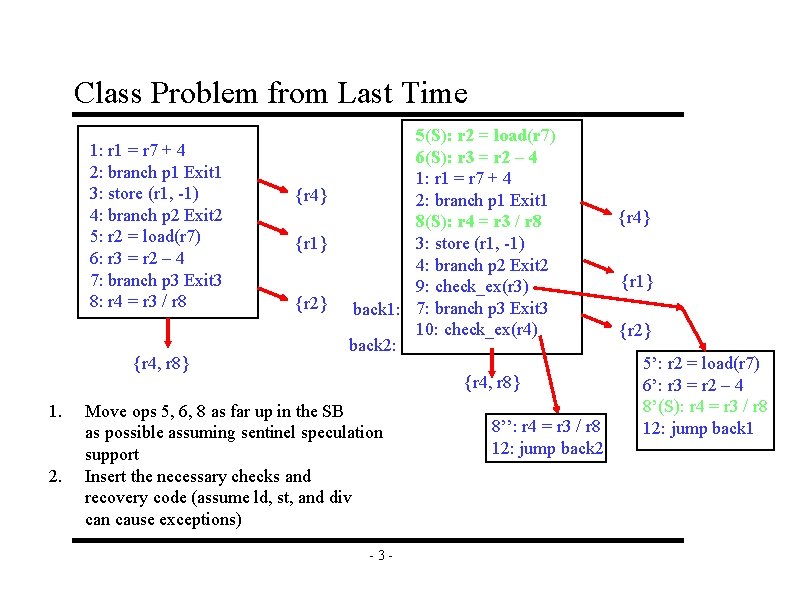 Class Problem from Last Time

1: r1 = r7 + 4
2: branch p1 Exit1
3: store (r1, -1)
4: branch p2 Exit2
5: r2 = load(r7)
6: r3 = r2 – 4
7: branch p3 Exit3
8: r4 = r3 / r8

{r4}

{r1}

{r2}

{r4, r8}

5(S): r2 = load(r7)
6(S): r3 = r2 – 4
1: r1 = r7 + 4
2: branch p1 Exit1
8(S): r4 = r3 / r8
3: store (r1, -1)
4: branch p2 Exit2
9: check_ex(r3)
back1: 7: branch p3 Exit3
10: check_ex(r4)
back2:

{r4}

{r1}

{r2}

{r4, r8}

8'': r4 = r3 / r8
12: jump back2

5': r2 = load(r7)
6': r3 = r2 – 4
8'(S): r4 = r3 / r8
12: jump back1

1. Move ops 5, 6, 8 as far up in the SB as possible assuming sentinel speculation support
2. Insert the necessary checks and recovery code (assume ld, st, and div can cause exceptions)

- 3 -